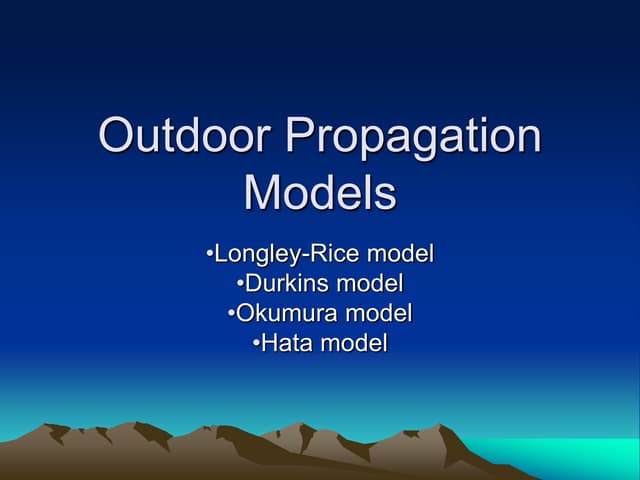 Outdoor Propagation Models

•Longley-Rice model
•Durkins model
•Okumura model
•Hata model